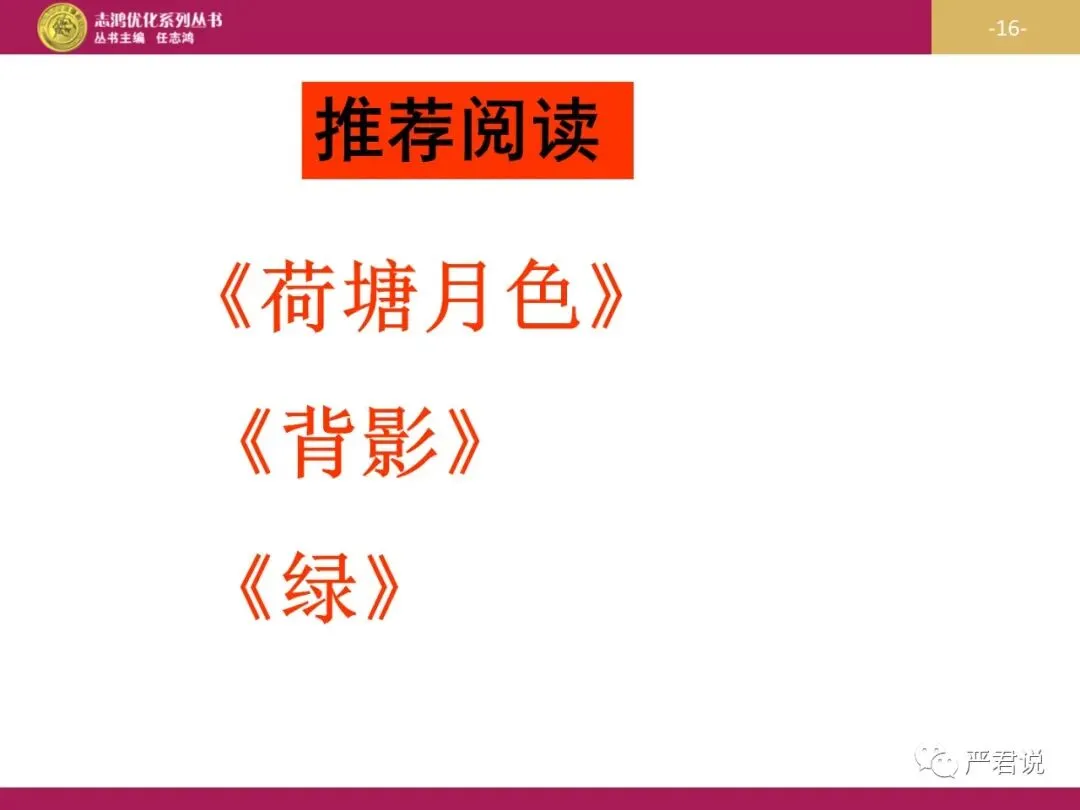 志鸿优化系列丛书
丛书主编 任志鸿

-16-

推荐阅读

《荷塘月色》

《背影》

《绿》

严君说